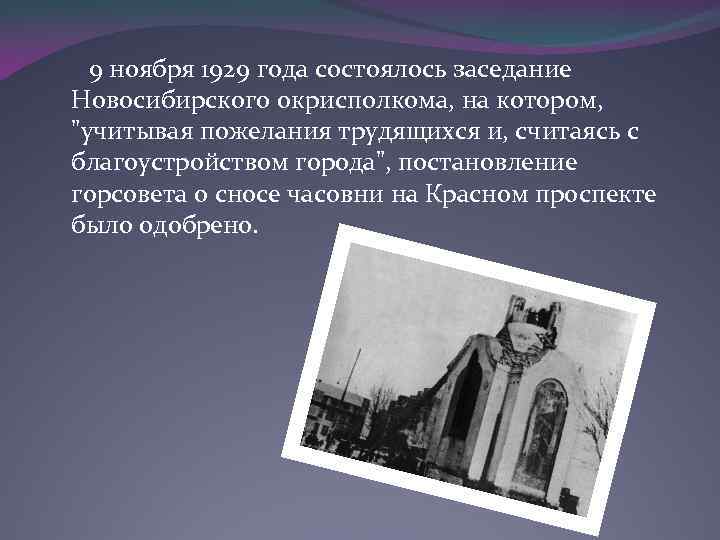 9 ноября 1929 года состоялось заседание Новосибирского окрисполкома, на котором, "учитывая пожелания трудящихся и, считаясь с благоустройством города", постановление горсовета о сносе часовни на Красном проспекте было одобрено.